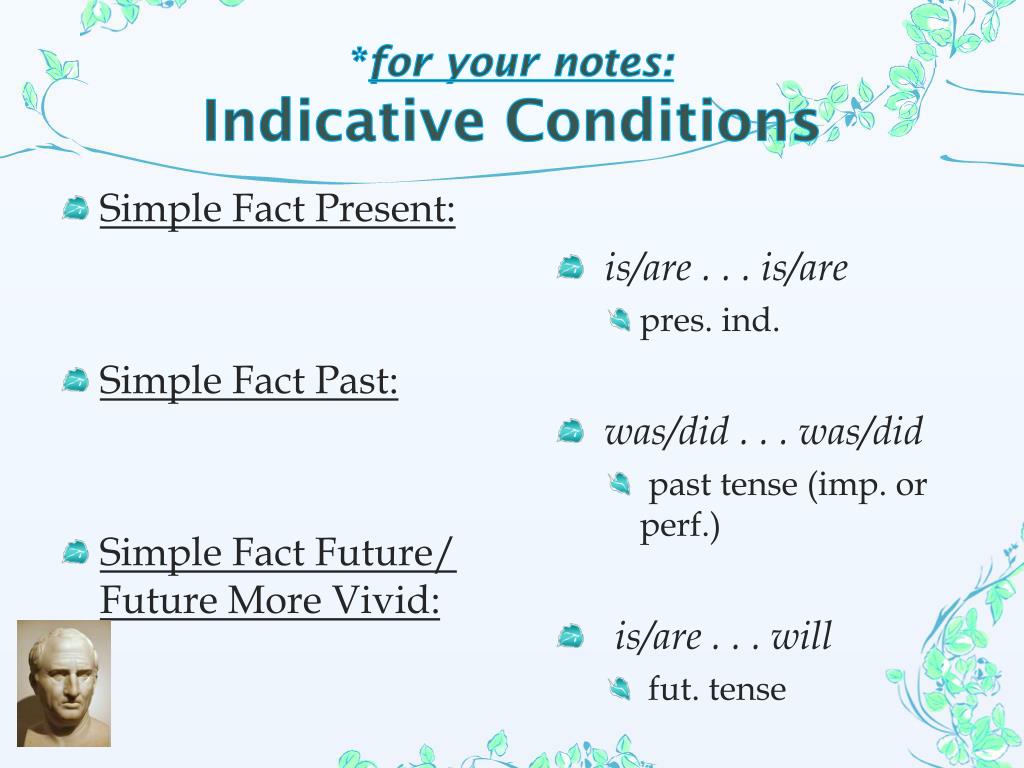 *for your notes:
Indicative Conditions

Simple Fact Present:

Simple Fact Past:

Simple Fact Future/ Future More Vivid:

is/are . . . is/are
pres. ind.

was/did . . . was/did
past tense (imp. or perf.)

is/are . . . will
fut. tense